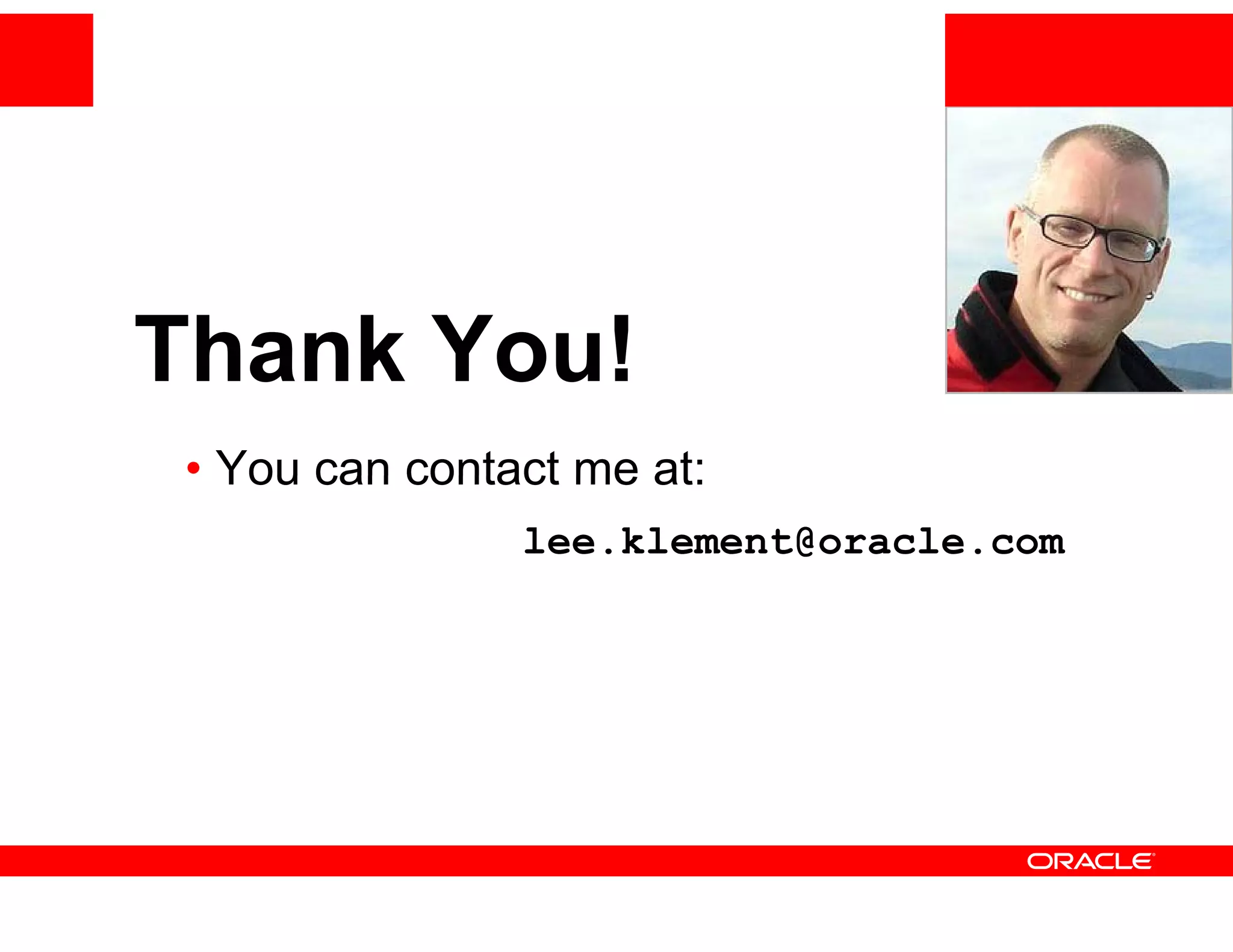 Thank You!

• You can contact me at:

lee.klement@oracle.com

ORACLE